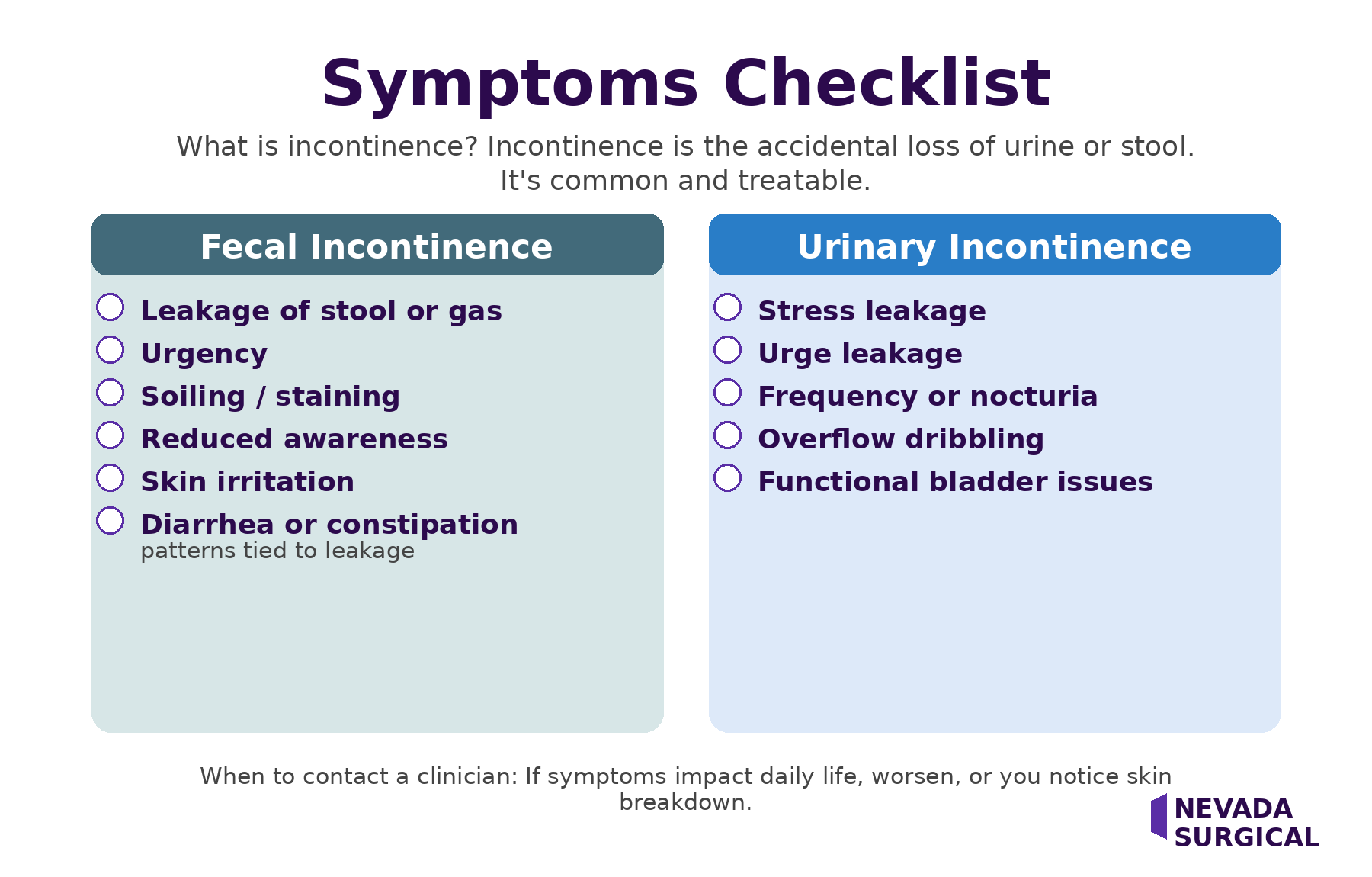 Symptoms Checklist

What is incontinence? Incontinence is the accidental loss of urine or stool. It's common and treatable.

Fecal Incontinence

Leakage of stool or gas
Urgency
Soiling / staining
Reduced awareness
Skin irritation
Diarrhea or constipation
patterns tied to leakage

Urinary Incontinence

Stress leakage
Urge leakage
Frequency or nocturia
Overflow dribbling
Functional bladder issues

When to contact a clinician: If symptoms impact daily life, worsen, or you notice skin breakdown.

NEVADA
SURGICAL